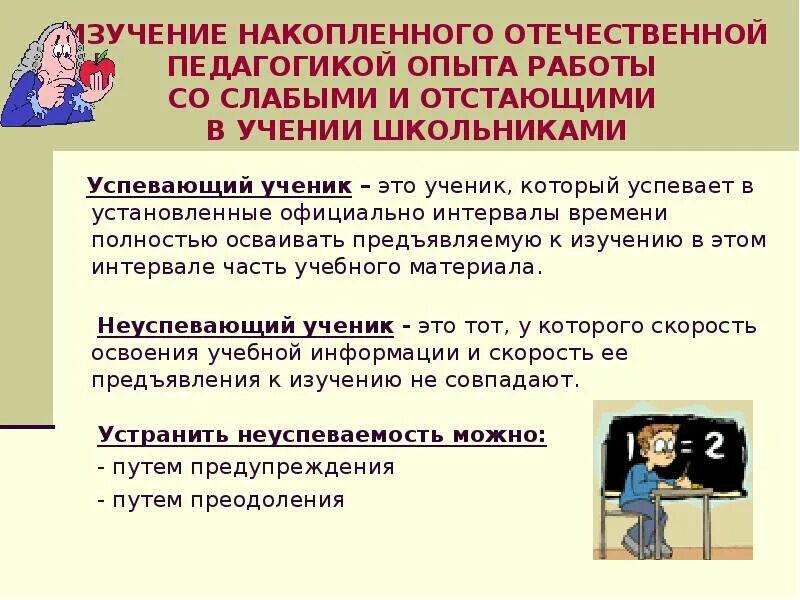 ИЗУЧЕНИЕ НАКОПЛЕННОГО ОТЕЧЕСТВЕННОЙ ПЕДАГОГИКОЙ ОПЫТА РАБОТЫ СО СЛАБЫМИ И ОТСТАЮЩИМИ В УЧЕНИИ ШКОЛЬНИКАМИ

Успевающий ученик – это ученик, который успевает в установленные официально интервалы времени полностью осваивать предъявляемую к изучению в этом интервале часть учебного материала.

Неуспевающий ученик - это тот, у которого скорость освоения учебной информации и скорость ее предъявления к изучению не совпадают.

Устранить неуспеваемость можно:
- путем предупреждения
- путем преодоления

1 = 2